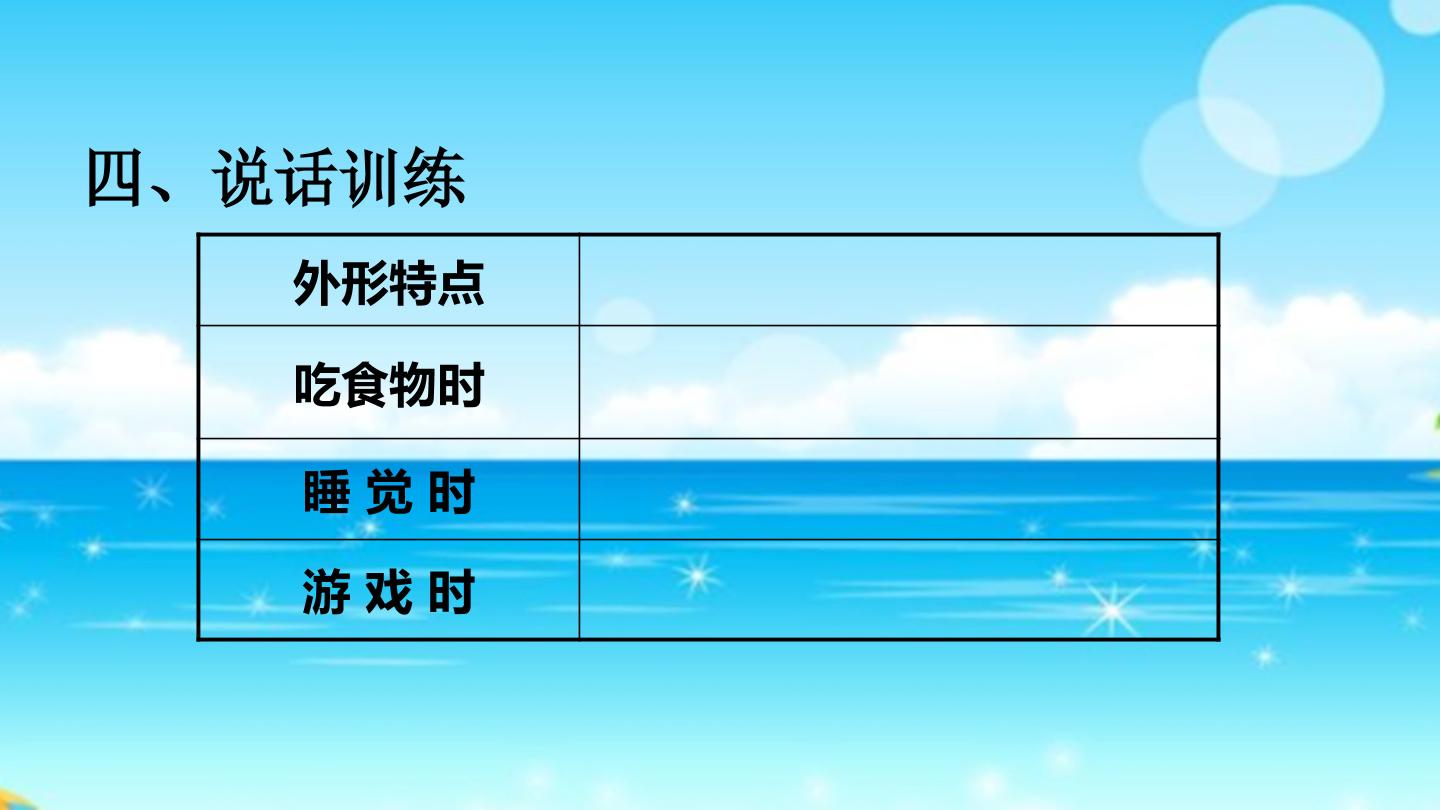 四、说话训练

| 外形特点 | |
|---|---|
| 吃食物时 | |
| 睡 觉 时 | |
| 游 戏 时 | |